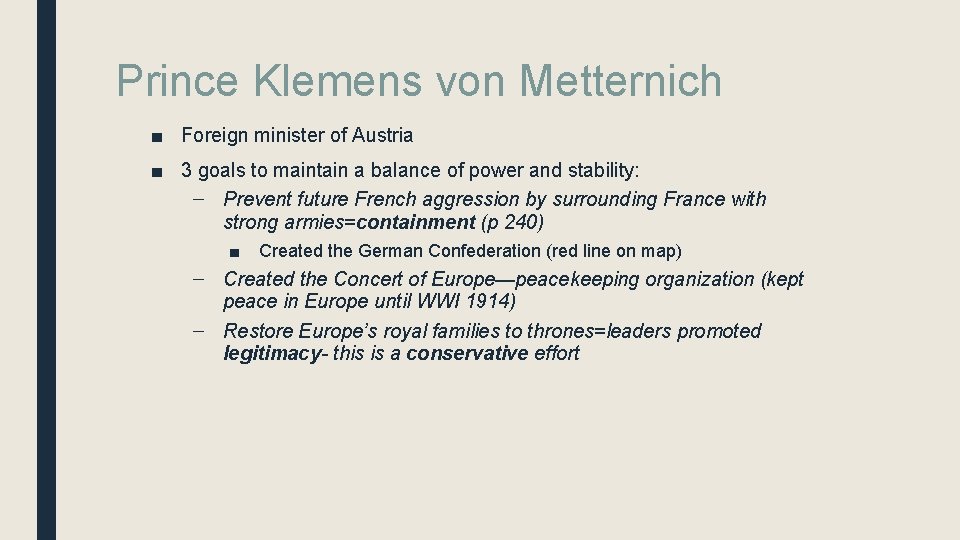 Prince Klemens von Metternich

■ Foreign minister of Austria

■ 3 goals to maintain a balance of power and stability:

– Prevent future French aggression by surrounding France with strong armies=containment (p 240)

■ Created the German Confederation (red line on map)

– Created the Concert of Europe—peacekeeping organization (kept peace in Europe until WWI 1914)

– Restore Europe's royal families to thrones=leaders promoted legitimacy- this is a conservative effort